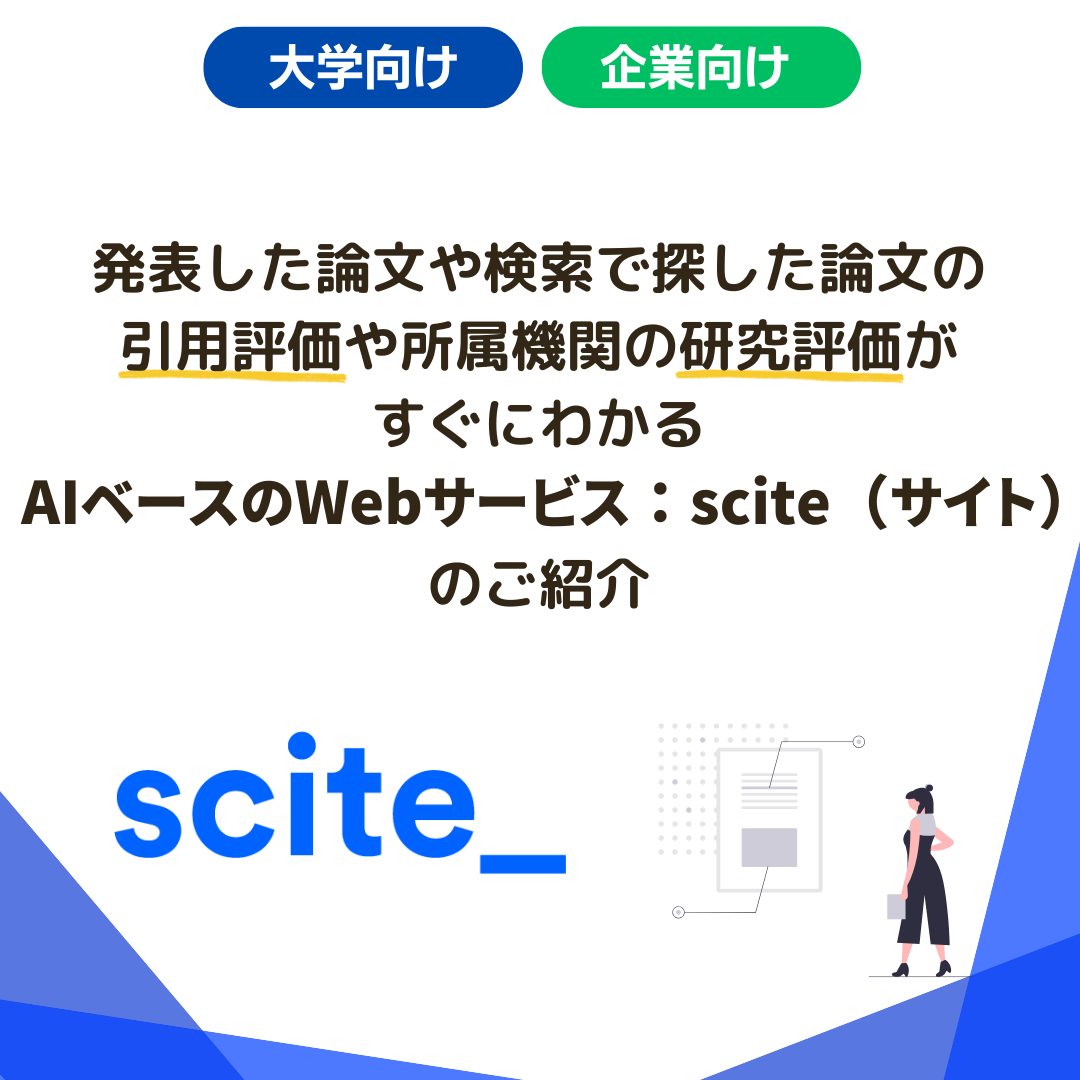 大学向け 企業向け

発表した論文や検索で探した論文の引用評価や所属機関の研究評価がすぐにわかるAIベースのWebサービス：scite（サイト）のご紹介

scite_